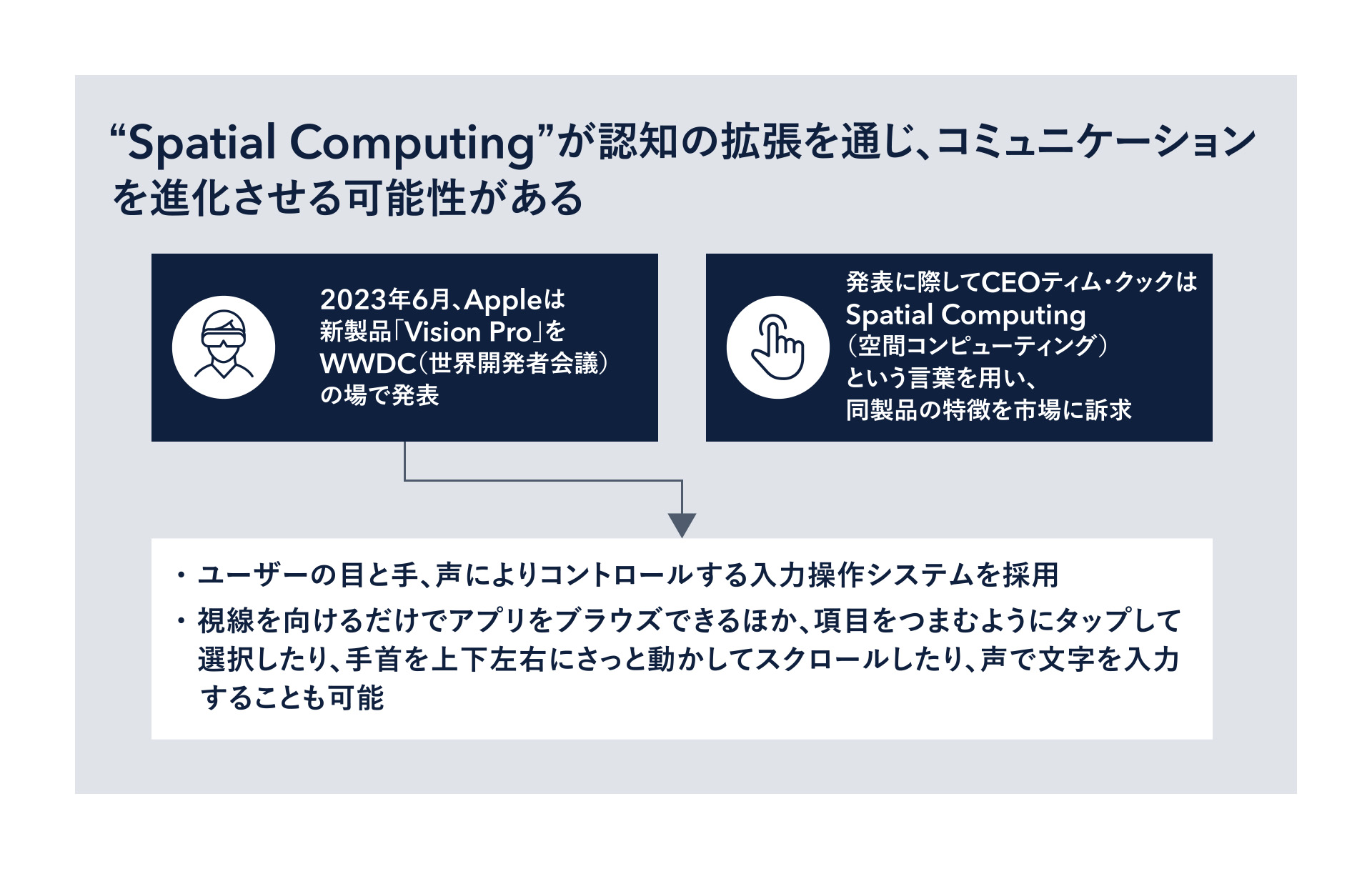 “Spatial Computing”が認知の拡張を通じ、コミュニケーションを進化させる可能性がある

2023年6月、Appleは新製品「Vision Pro」をWWDC（世界開発者会議）の場で発表

発表に際してCEOティム・クックはSpatial Computing（空間コンピューティング）という言葉を用い、同製品の特徴を市場に訴求

・ユーザーの目と手、声によりコントロールする入力操作システムを採用
・視線を向けるだけでアプリをブラウズできるほか、項目をつまむようにタップして選択したり、手首を上下左右にさっと動かしてスクロールしたり、声で文字を入力することも可能